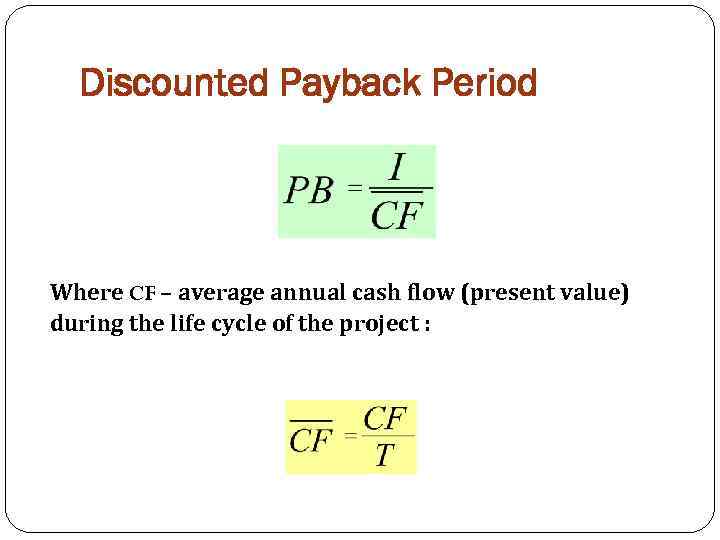 Discounted Payback Period

$PB = \frac{I}{\overline{CF}}$

Where CF – average annual cash flow (present value) during the life cycle of the project :

$\overline{CF} = \frac{CF}{T}$